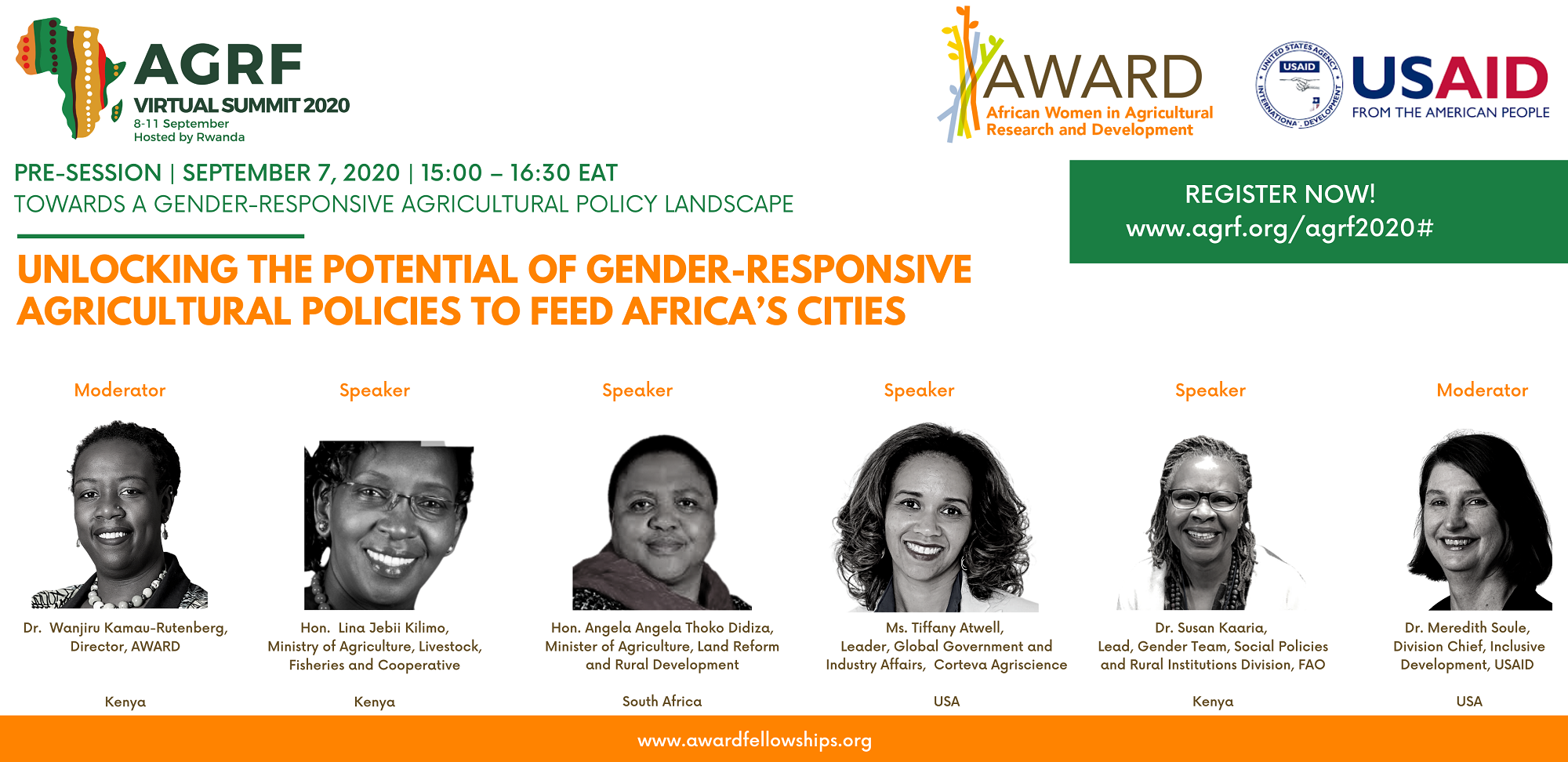 AGRF
VIRTUAL SUMMIT 2020
8-11 September
Hosted by Rwanda

AWARD
African Women in Agricultural Research and Development

UNITED STATES AGENCY INTERNATIONAL DEVELOPMENT
USAID
USAID
FROM THE AMERICAN PEOPLE

PRE-SESSION | SEPTEMBER 7, 2020 | 15:00 – 16:30 EAT
TOWARDS A GENDER-RESPONSIVE AGRICULTURAL POLICY LANDSCAPE

REGISTER NOW!
www.agrf.org/agrf2020#

UNLOCKING THE POTENTIAL OF GENDER-RESPONSIVE AGRICULTURAL POLICIES TO FEED AFRICA'S CITIES

Moderator
Dr. Wanjiru Kamau-Rutenberg, Director, AWARD
Kenya

Speaker
Hon. Lina Jebii Kilimo, Ministry of Agriculture, Livestock, Fisheries and Cooperative
Kenya

Speaker
Hon. Angela Angela Thoko Didiza, Minister of Agriculture, Land Reform and Rural Development
South Africa

Speaker
Ms. Tiffany Atwell, Leader, Global Government and Industry Affairs, Corteva Agriscience
USA

Speaker
Dr. Susan Kaaria, Lead, Gender Team, Social Policies and Rural Institutions Division, FAO
Kenya

Moderator
Dr. Meredith Soule, Division Chief, Inclusive Development, USAID
USA

www.awardfellowships.org